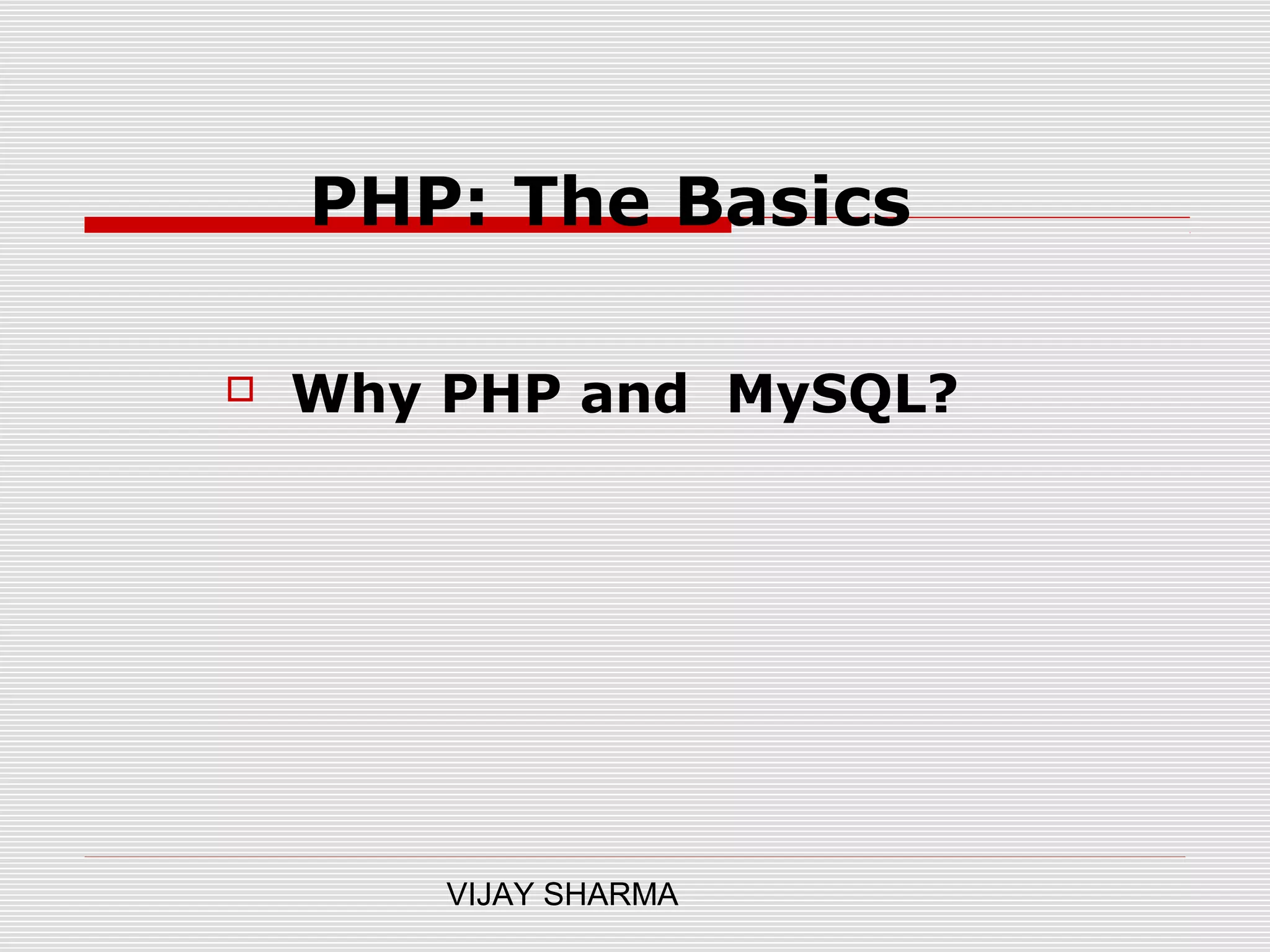 PHP: The Basics

Why PHP and MySQL?

VIJAY SHARMA